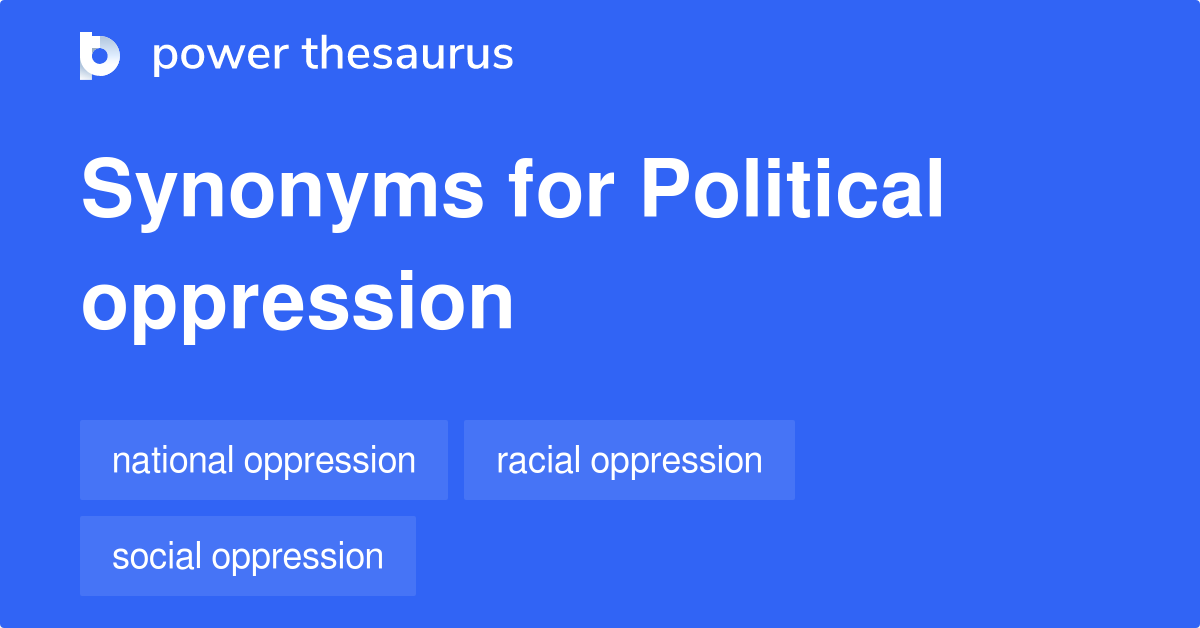 power thesaurus

Synonyms for Political oppression

national oppression

racial oppression

social oppression